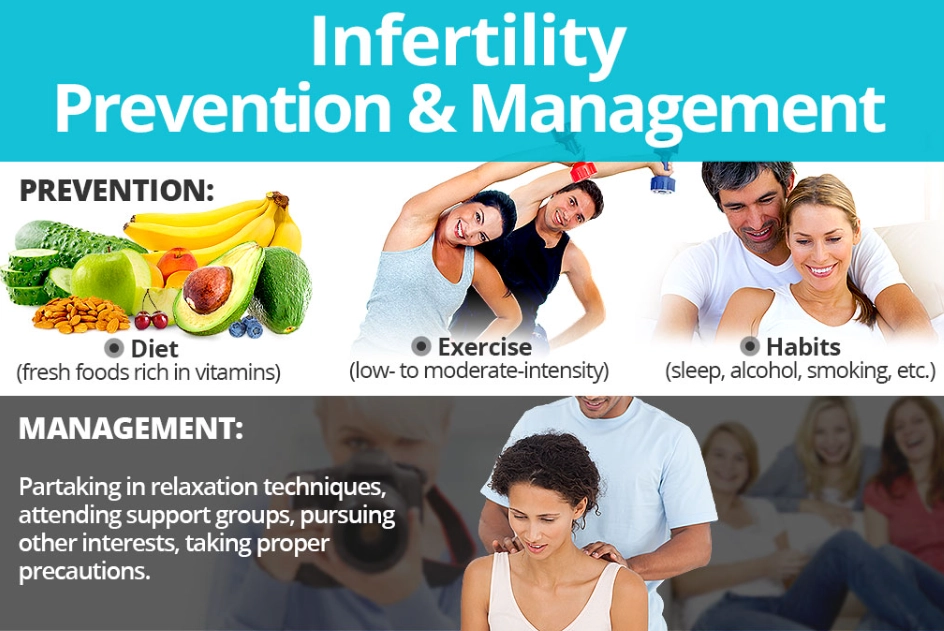 Infertility
Prevention & Management

PREVENTION:

Diet
(fresh foods rich in vitamins)

Exercise
(low- to moderate-intensity)

Habits
(sleep, alcohol, smoking, etc.)

MANAGEMENT:

Partaking in relaxation techniques, attending support groups, pursuing other interests, taking proper precautions.